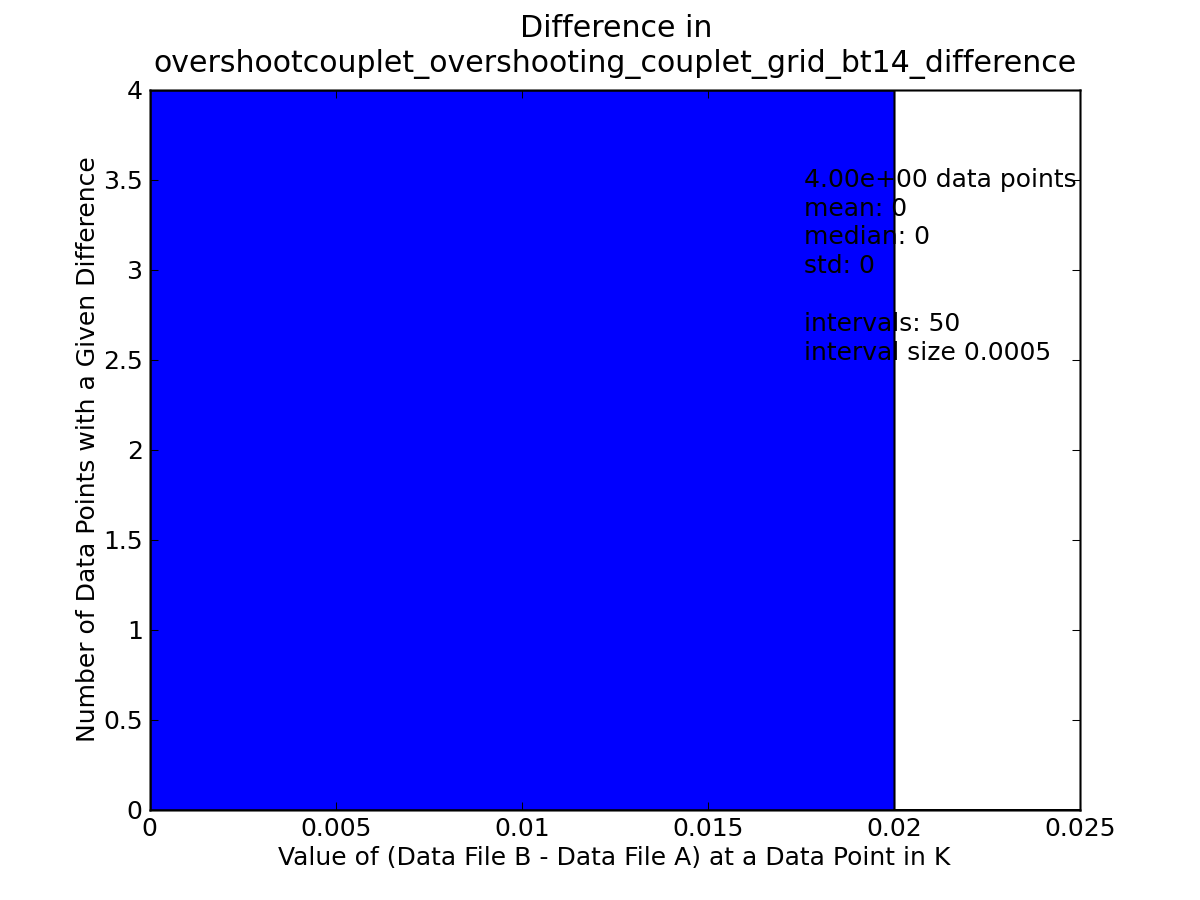 Difference in
overshootcouplet_overshooting_couplet_grid_bt14_difference

Number of Data Points with a Given Difference

4
3.5
3
2.5
2
1.5
1
0.5
0

4.00e+00 data points
mean: 0
median: 0
std: 0

intervals: 50
interval size 0.0005

0
0.005
0.01
0.015
0.02
0.025

Value of (Data File B - Data File A) at a Data Point in K